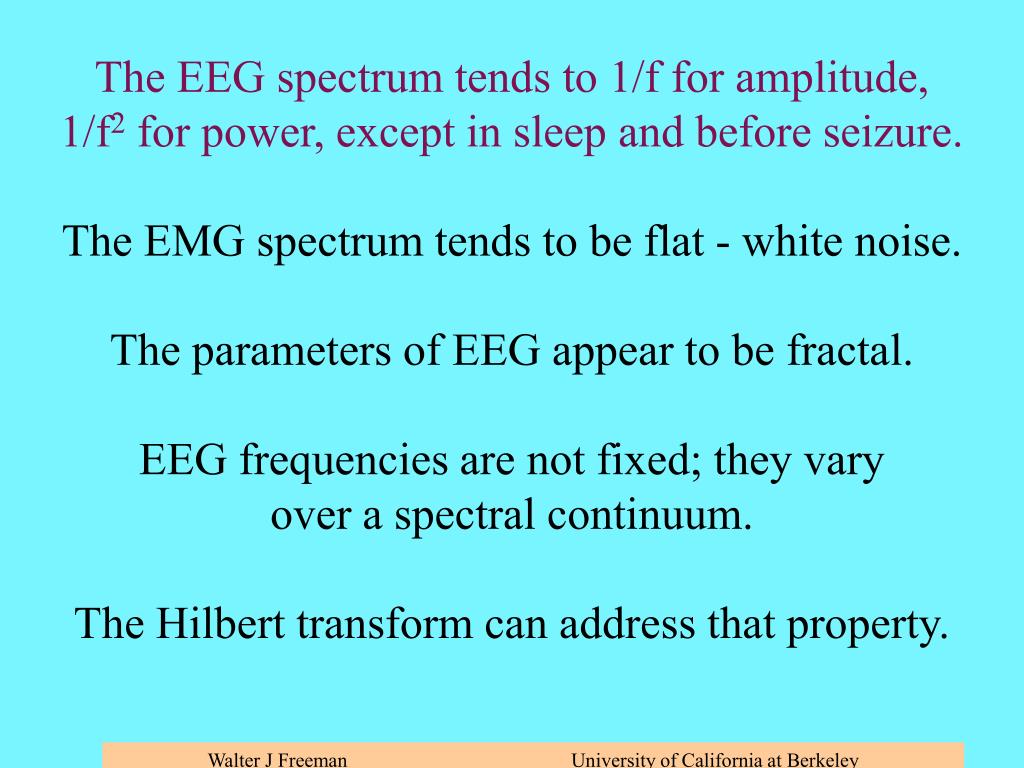 The EEG spectrum tends to 1/f for amplitude, $1/f^2$ for power, except in sleep and before seizure.

The EMG spectrum tends to be flat - white noise.

The parameters of EEG appear to be fractal.

EEG frequencies are not fixed; they vary over a spectral continuum.

The Hilbert transform can address that property.

Walter J Freeman

University of California at Berkeley